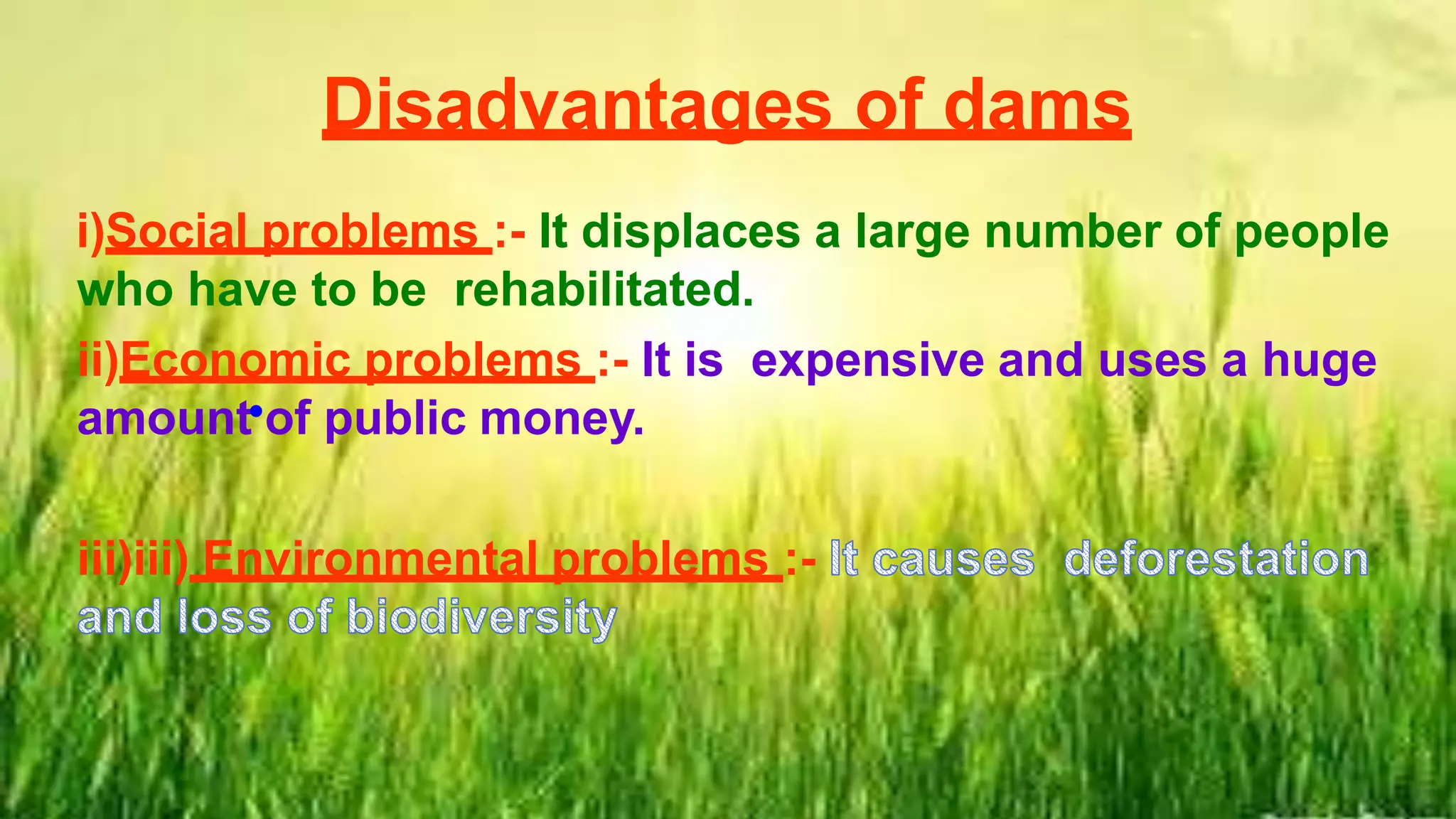 Disadvantages of dams

i)Social problems :- It displaces a large number of people who have to be rehabilitated.

ii)Economic problems :- It is expensive and uses a huge amount of public money.

iii)iii) Environmental problems :- It causes deforestation and loss of biodiversity